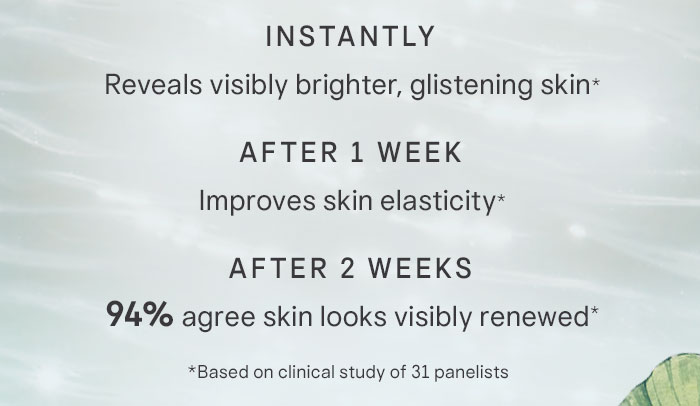 INSTANTLY

Reveals visibly brighter, glistening skin*

AFTER 1 WEEK

Improves skin elasticity*

AFTER 2 WEEKS

94% agree skin looks visibly renewed*

*Based on clinical study of 31 panelists